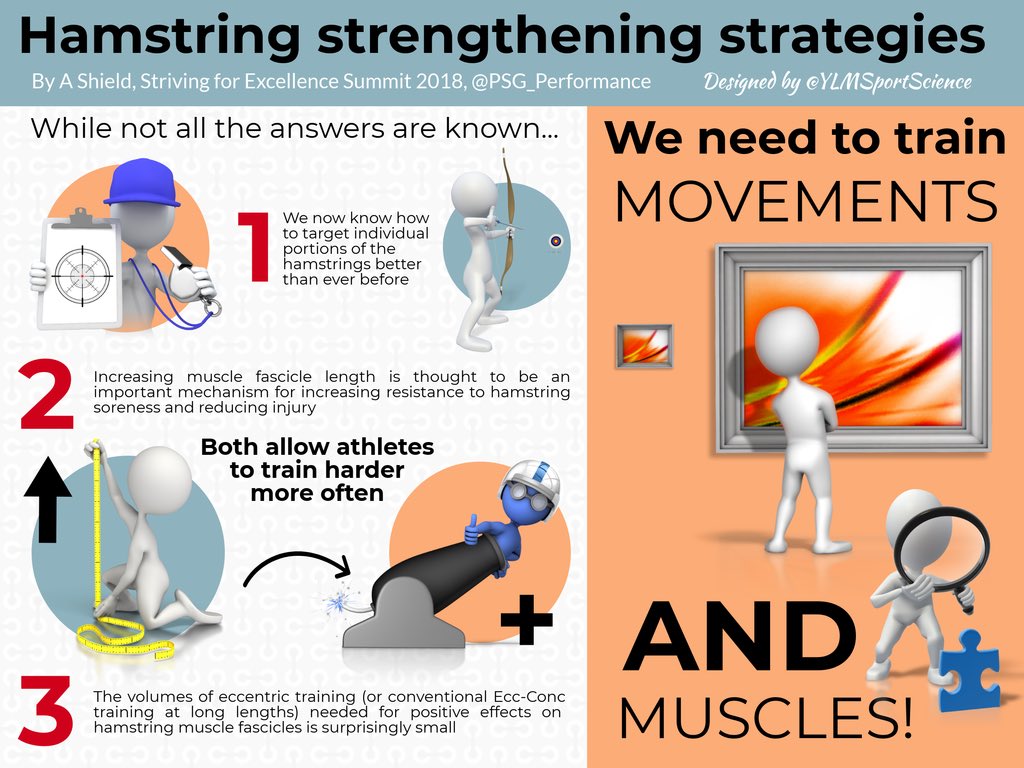 Hamstring strengthening strategies

By A Shield, Striving for Excellence Summit 2018, @PSG_Performance

Designed by @YLMSportScience

While not all the answers are known...

1 We now know how to target individual portions of the hamstrings better than ever before

2 Increasing muscle fascicle length is thought to be an important mechanism for increasing resistance to hamstring soreness and reducing injury

Both allow athletes to train harder more often

+

3 The volumes of eccentric training (or conventional Ecc-Conc training at long lengths) needed for positive effects on hamstring muscle fascicles is surprisingly small

We need to train MOVEMENTS

AND MUSCLES!